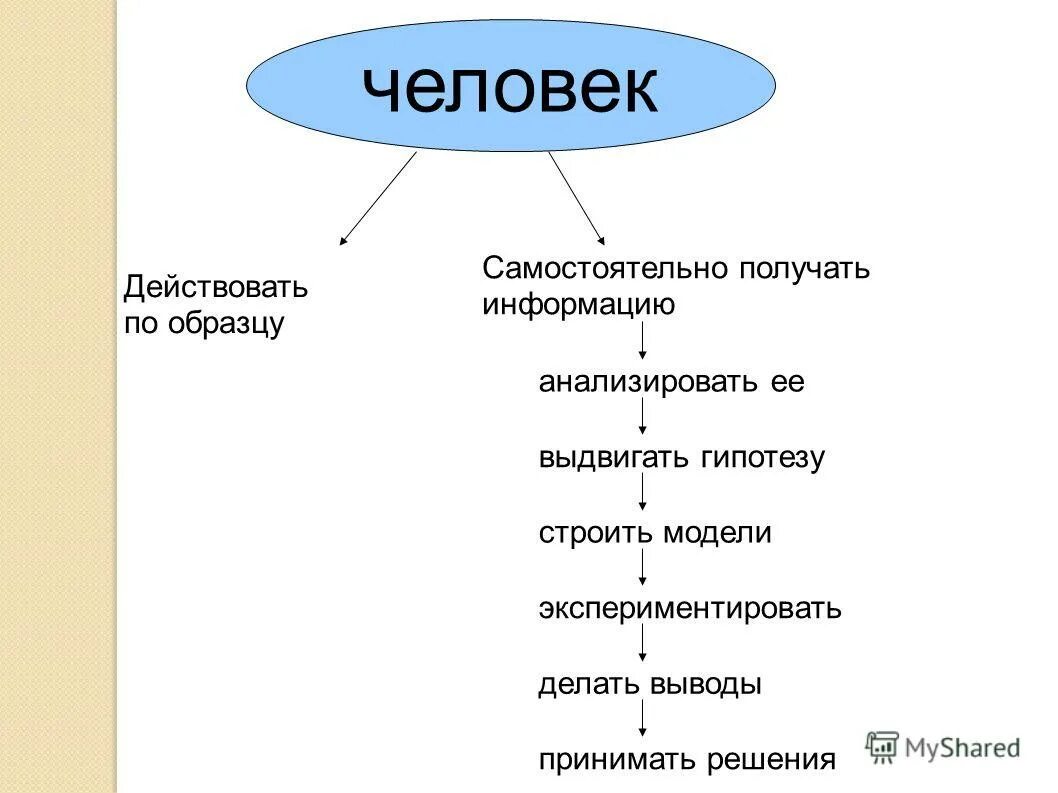 человек

Действовать по образцу

Самостоятельно получать информацию

анализировать ее

выдвигать гипотезу

строить модели

экспериментировать

делать выводы

принимать решения

MyShared